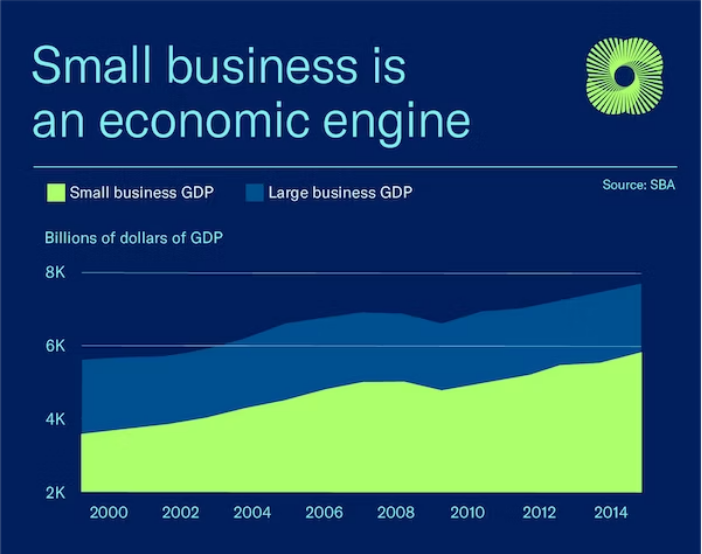 Small business is an economic engine

Small business GDP
Large business GDP
Source: SBA

Billions of dollars of GDP

8K
6K
4K
2K

2000
2002
2004
2006
2008
2010
2012
2014